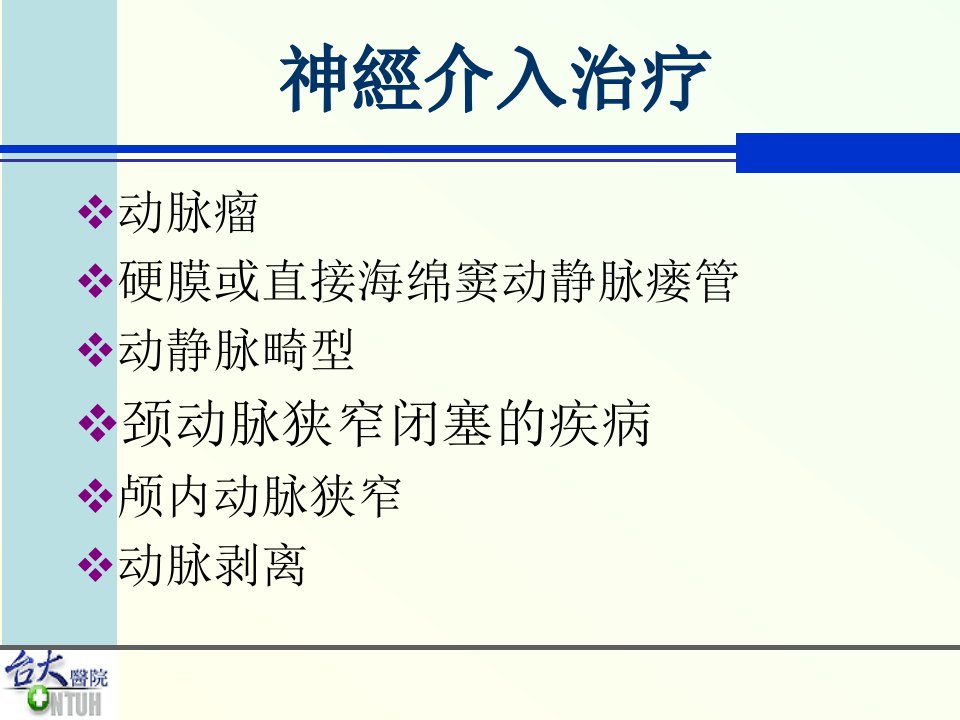 神經介入治疗

❖动脉瘤
❖硬膜或直接海绵窦动静脉瘘管
❖动静脉畸型
❖颈动脉狭窄闭塞的疾病
❖颅内动脉狭窄
❖动脉剥离

台大醫院
NTUH